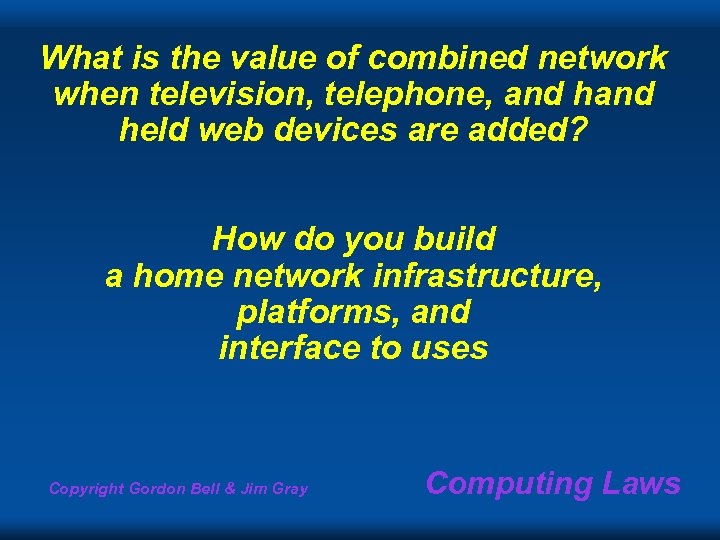 What is the value of combined network when television, telephone, and hand held web devices are added?

How do you build
a home network infrastructure,
platforms, and
interface to uses

Copyright Gordon Bell & Jim Gray

Computing Laws